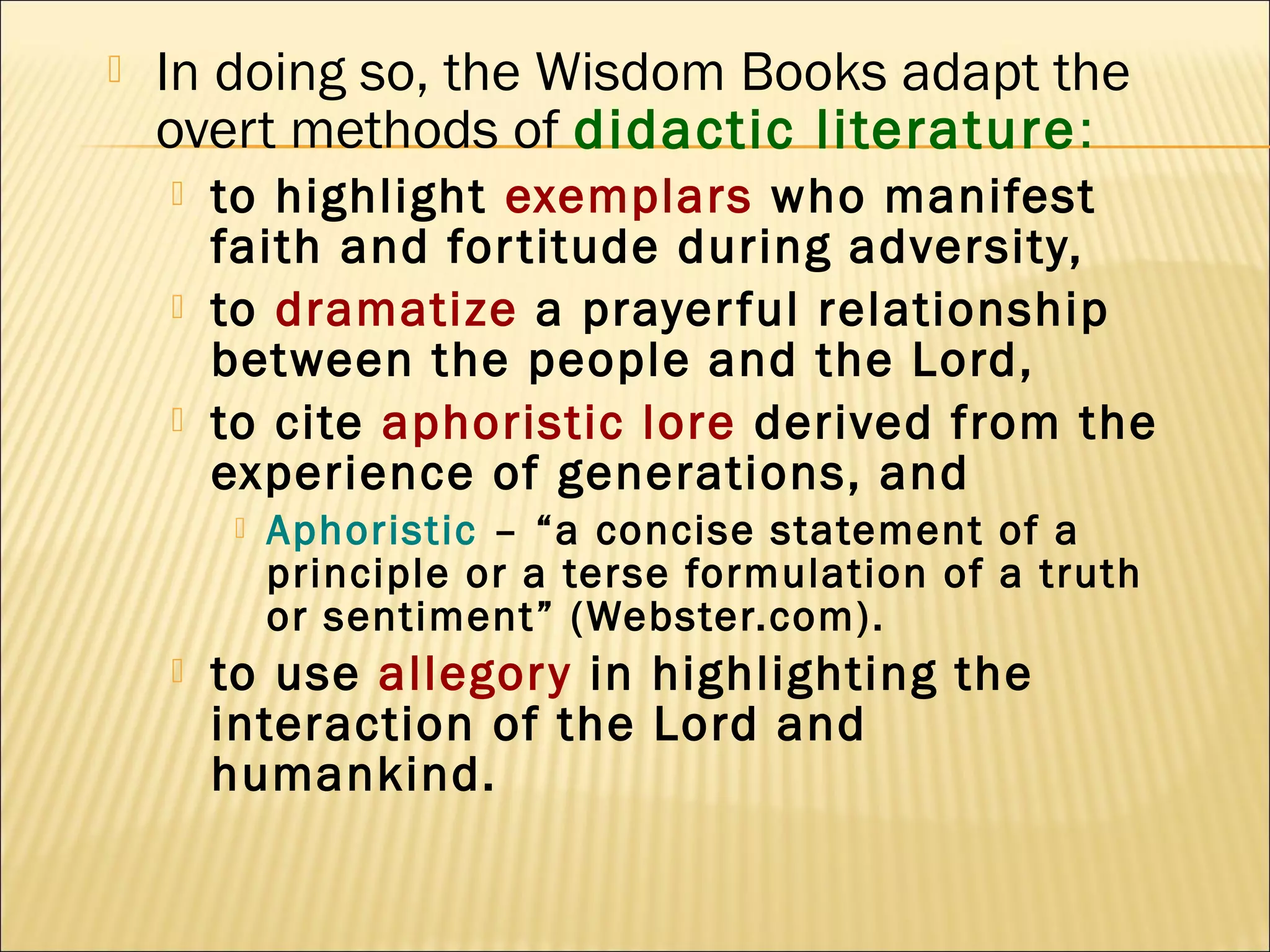 In doing so, the Wisdom Books adapt the overt methods of didactic literature:

to highlight exemplars who manifest faith and fortitude during adversity,

to dramatize a prayerful relationship between the people and the Lord,

to cite aphoristic lore derived from the experience of generations, and

Aphoristic – “a concise statement of a principle or a terse formulation of a truth or sentiment” (Webster.com).

to use allegory in highlighting the interaction of the Lord and humankind.